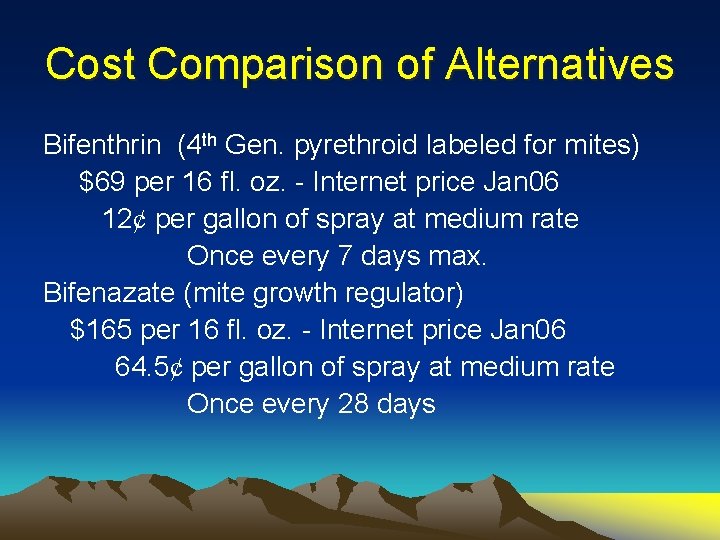 Cost Comparison of Alternatives

Bifenthrin (4th Gen. pyrethroid labeled for mites)
$69 per 16 fl. oz. - Internet price Jan06
12¢ per gallon of spray at medium rate
Once every 7 days max.

Bifenazate (mite growth regulator)
$165 per 16 fl. oz. - Internet price Jan06
64.5¢ per gallon of spray at medium rate
Once every 28 days